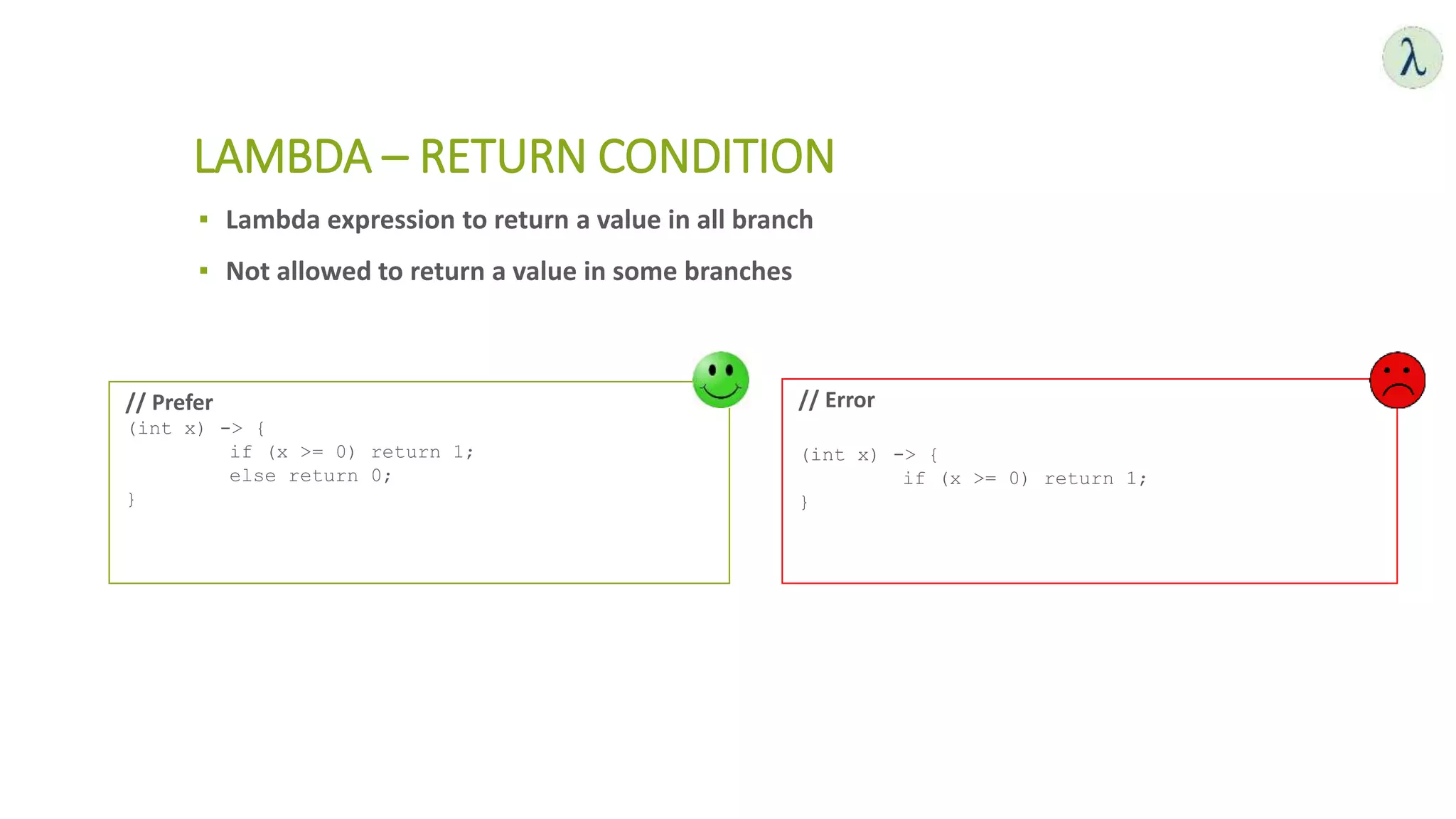 λ

LAMBDA – RETURN CONDITION

▪ Lambda expression to return a value in all branch

▪ Not allowed to return a value in some branches

// Prefer
(int x) -> {
	if (x >= 0) return 1;
	else return 0;
}

// Error

(int x) -> {
	if (x >= 0) return 1;
}